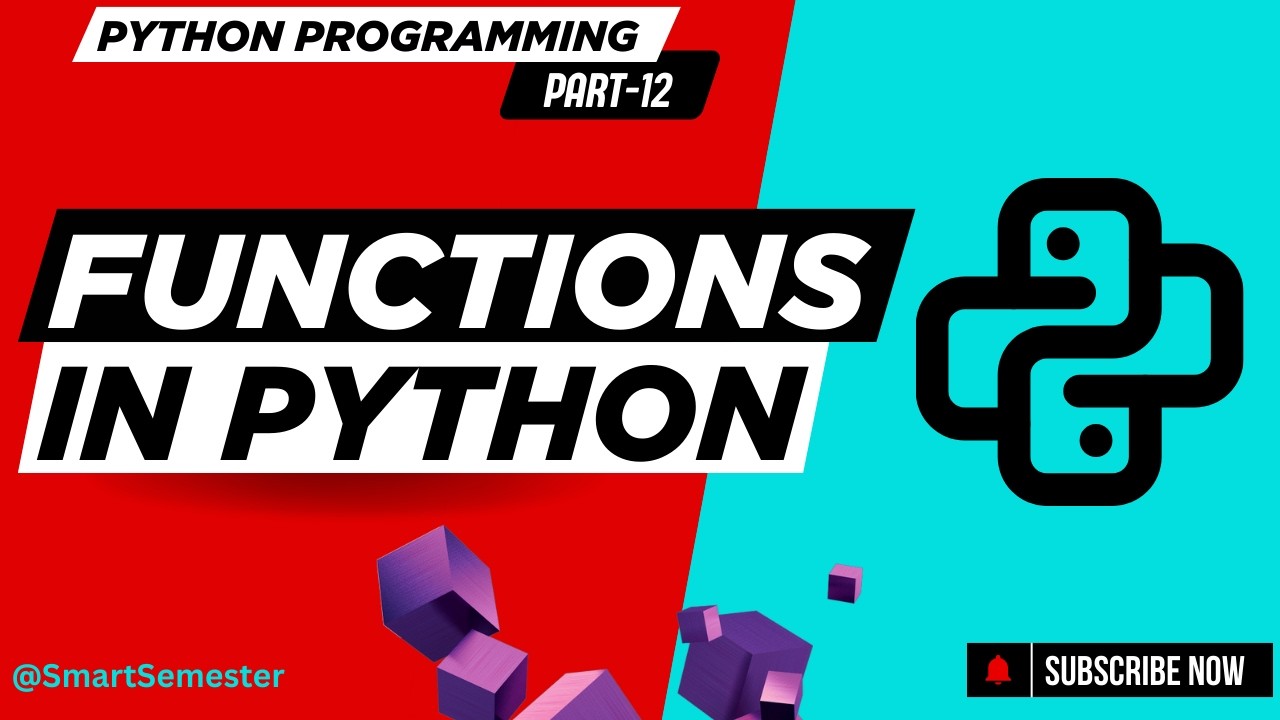 PYTHON PROGRAMMING
PART-12

FUNCTIONS
IN PYTHON

@SmartSemester

SUBSCRIBE NOW